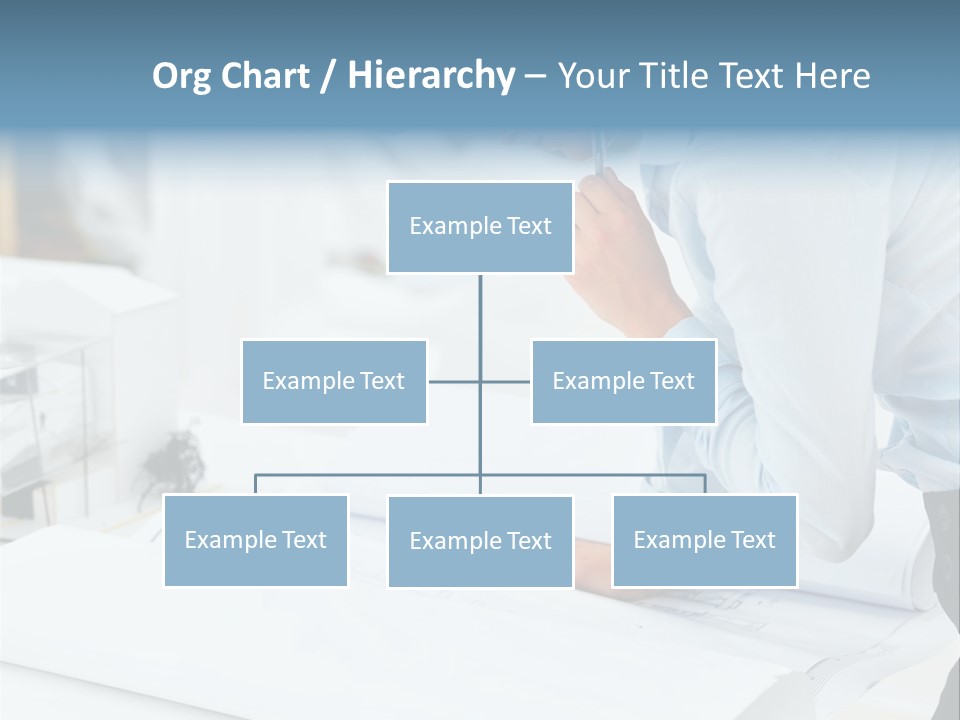 Org Chart / Hierarchy – Your Title Text Here

Example Text

Example Text

Example Text

Example Text

Example Text

Example Text